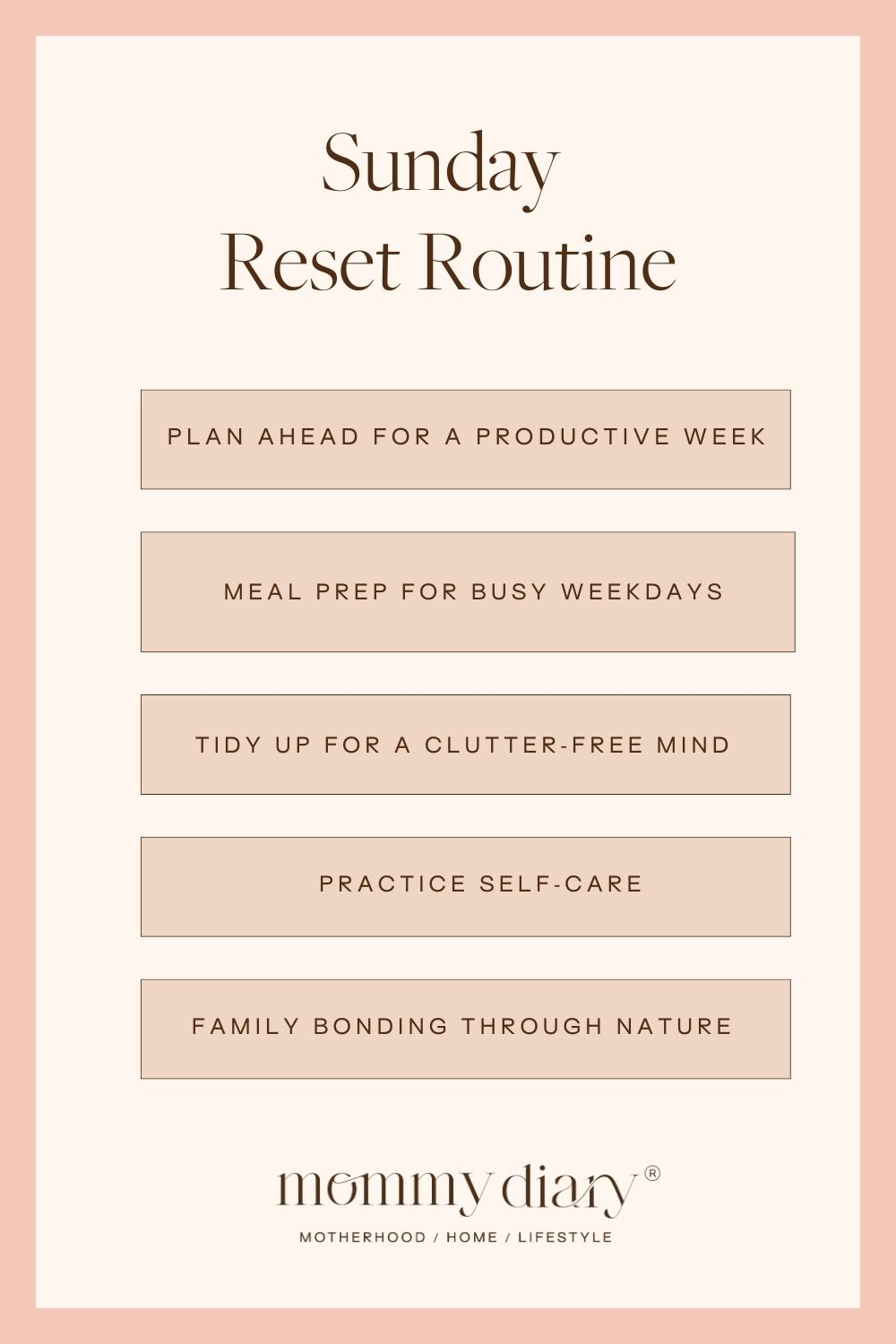 Sunday
Reset Routine

PLAN AHEAD FOR A PRODUCTIVE WEEK

MEAL PREP FOR BUSY WEEKDAYS

TIDY UP FOR A CLUTTER-FREE MIND

PRACTICE SELF-CARE

FAMILY BONDING THROUGH NATURE

mommy diary®
MOTHERHOOD / HOME / LIFESTYLE